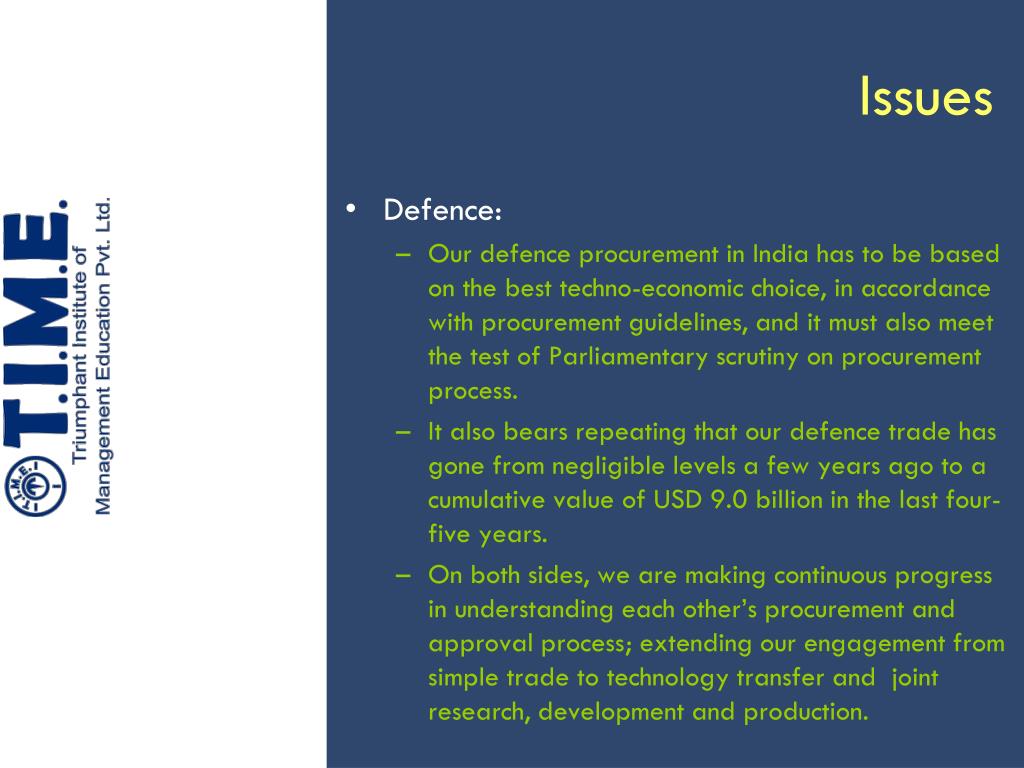 T.I.M.E.
Triumphant Institute of Management Education Pvt. Ltd.

Issues

• Defence:
– Our defence procurement in India has to be based on the best techno-economic choice, in accordance with procurement guidelines, and it must also meet the test of Parliamentary scrutiny on procurement process.
– It also bears repeating that our defence trade has gone from negligible levels a few years ago to a cumulative value of USD 9.0 billion in the last four-five years.
– On both sides, we are making continuous progress in understanding each other's procurement and approval process; extending our engagement from simple trade to technology transfer and joint research, development and production.